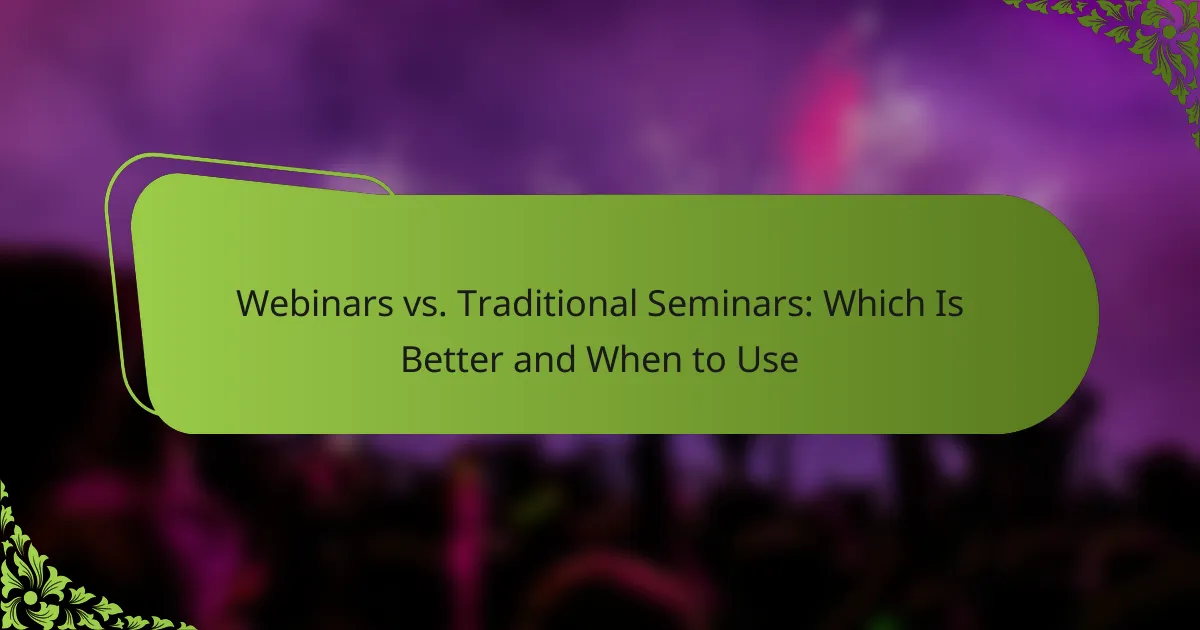 Webinars vs. Traditional Seminars: Which Is Better and When to Use